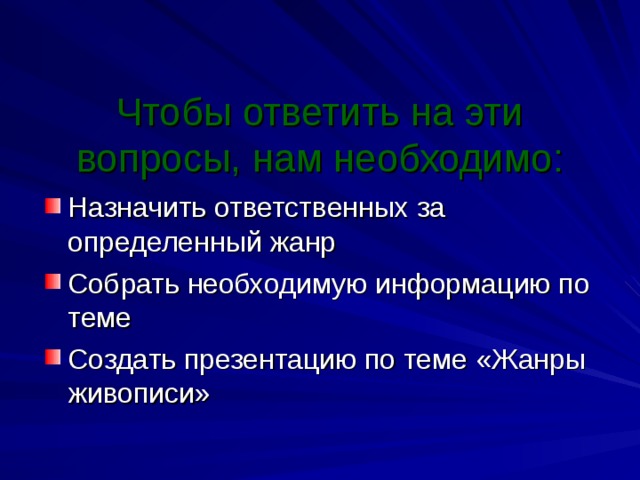 Чтобы ответить на эти вопросы, нам необходимо:

Назначить ответственных за определенный жанр

Собрать необходимую информацию по теме

Создать презентацию по теме «Жанры живописи»